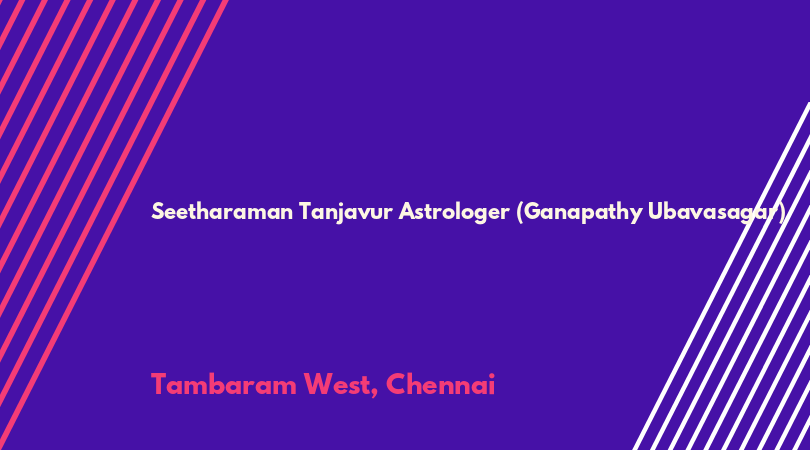 Seetharaman Tanjavur Astrologer (Ganapathy Ubavasagar)

Tambaram West, Chennai